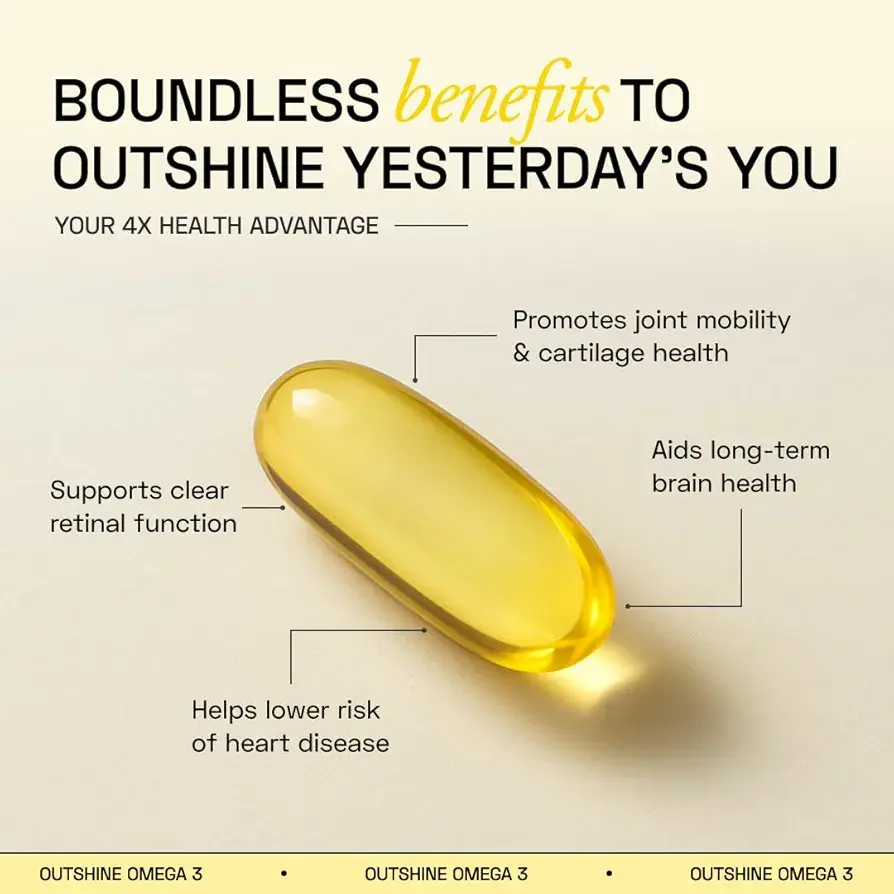 BOUNDLESS benefits TO OUTSHINE YESTERDAY'S YOU

YOUR 4X HEALTH ADVANTAGE

Promotes joint mobility & cartilage health

Supports clear retinal function

Aids long-term brain health

Helps lower risk of heart disease

OUTSHINE OMEGA 3 • OUTSHINE OMEGA 3 • OUTSHINE OMEGA 3